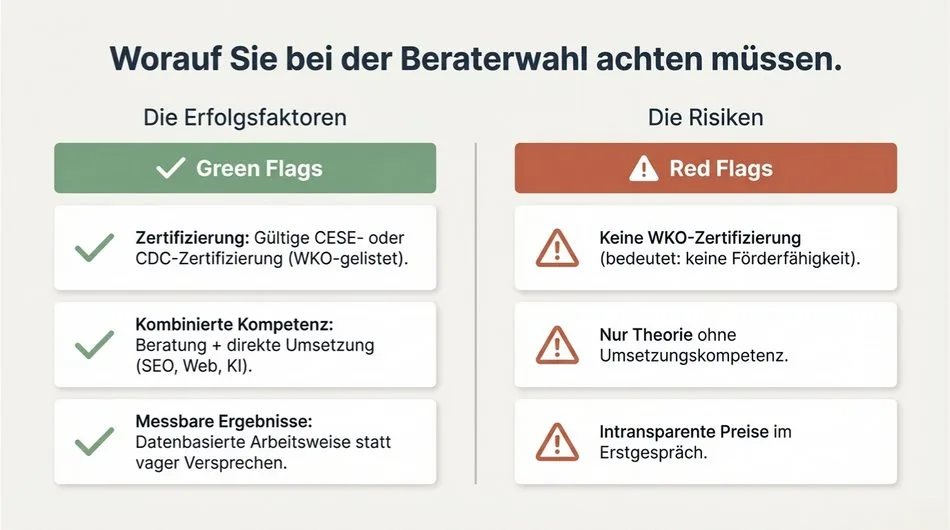 Worauf Sie bei der Beraterwahl achten müssen.

Die Erfolgsfaktoren

Green Flags

Zertifizierung: Gültige CESE- oder CDC-Zertifizierung (WKO-gelistet).

Kombinierte Kompetenz: Beratung + direkte Umsetzung (SEO, Web, KI).

Messbare Ergebnisse: Datenbasierte Arbeitsweise statt vager Versprechen.

Die Risiken

Red Flags

Keine WKO-Zertifizierung (bedeutet: keine Förderfähigkeit).

Nur Theorie ohne Umsetzungskompetenz.

Intransparente Preise im Erstgespräch.